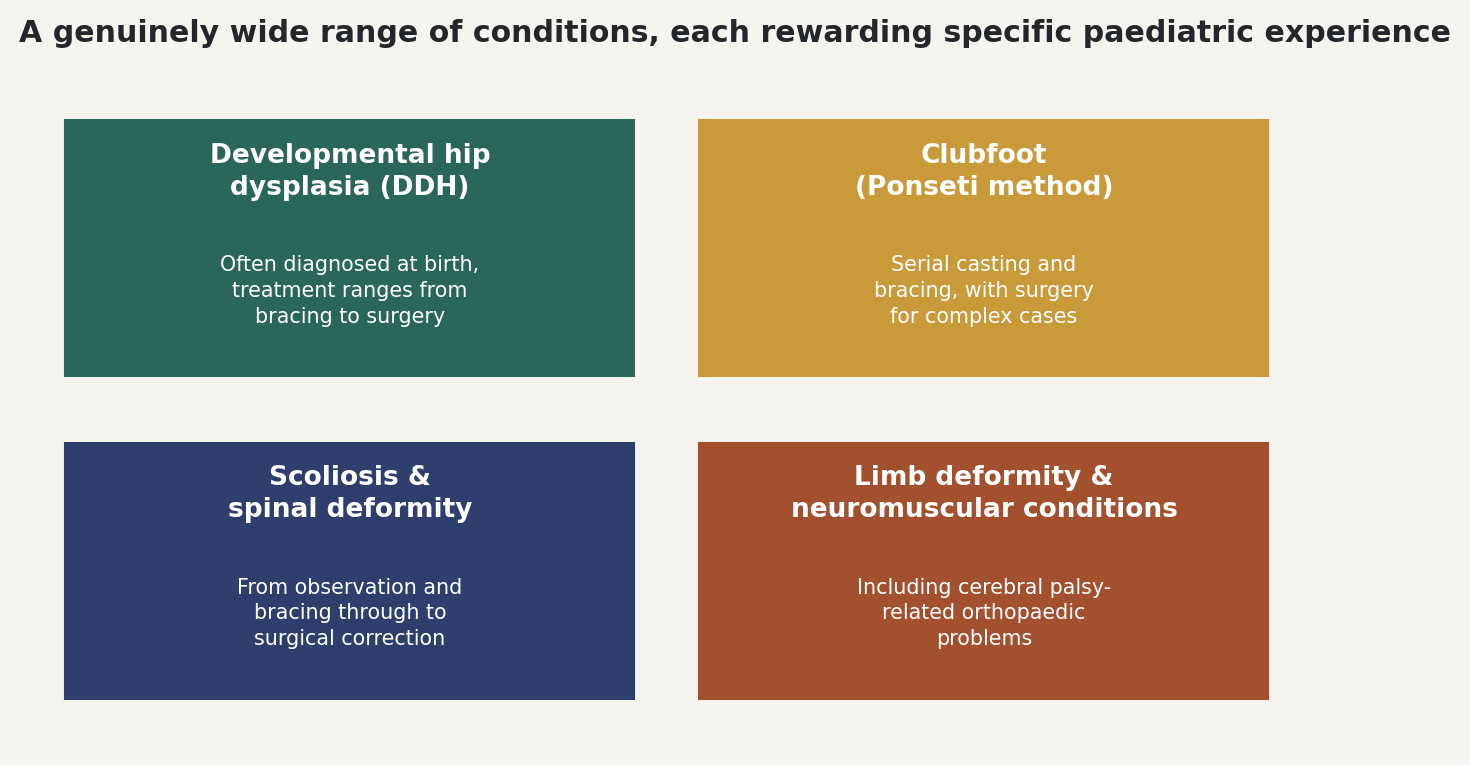 A genuinely wide range of conditions, each rewarding specific paediatric experience

Developmental hip dysplasia (DDH)

Often diagnosed at birth, treatment ranges from bracing to surgery

Clubfoot (Ponseti method)

Serial casting and bracing, with surgery for complex cases

Scoliosis & spinal deformity

From observation and bracing through to surgical correction

Limb deformity & neuromuscular conditions

Including cerebral palsy-related orthopaedic problems